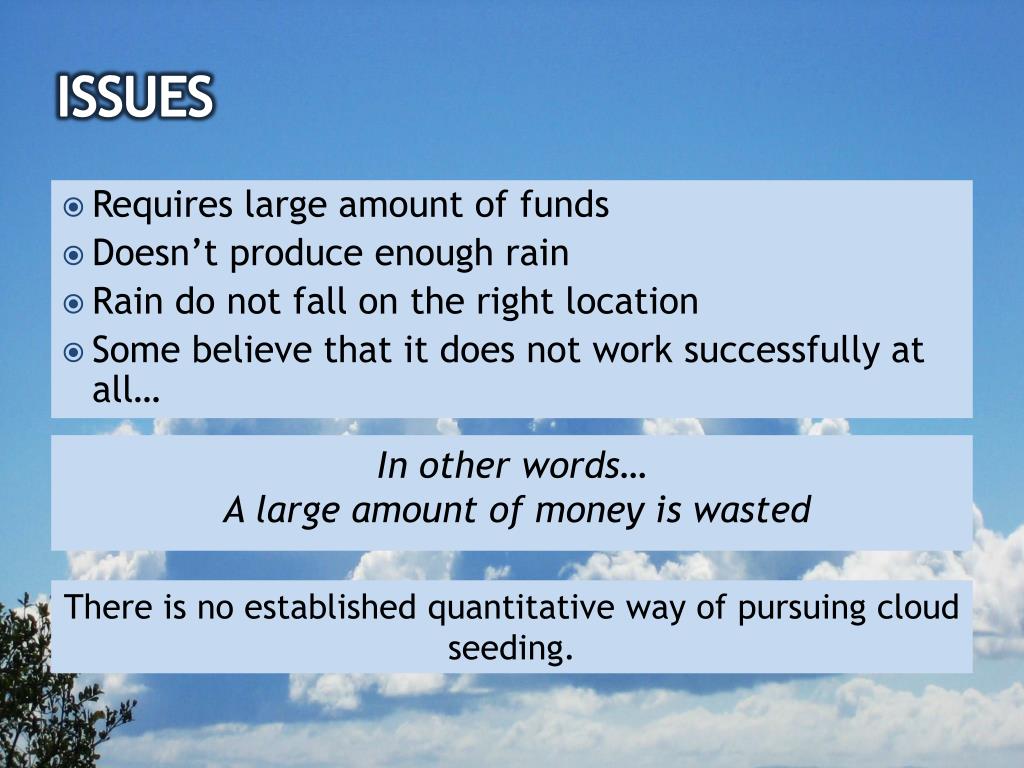 ISSUES

Requires large amount of funds
Doesn’t produce enough rain
Rain do not fall on the right location
Some believe that it does not work successfully at all…

In other words…
A large amount of money is wasted

There is no established quantitative way of pursuing cloud seeding.